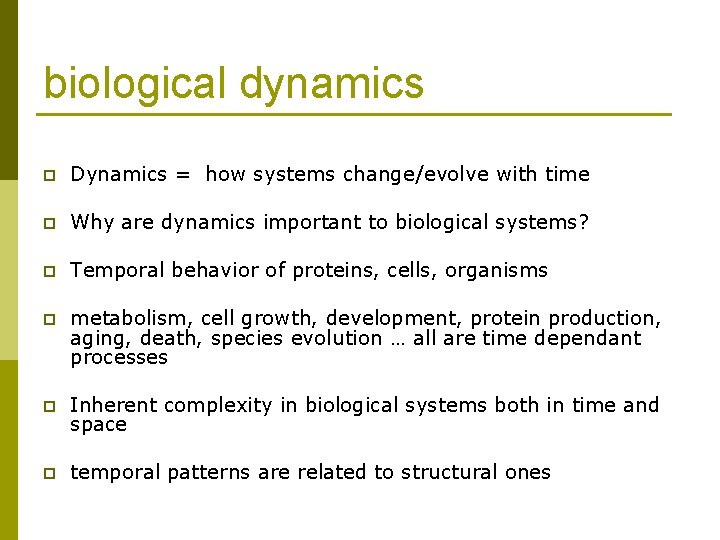 biological dynamics

Dynamics = how systems change/evolve with time

Why are dynamics important to biological systems?

Temporal behavior of proteins, cells, organisms

metabolism, cell growth, development, protein production, aging, death, species evolution … all are time dependant processes

Inherent complexity in biological systems both in time and space

temporal patterns are related to structural ones